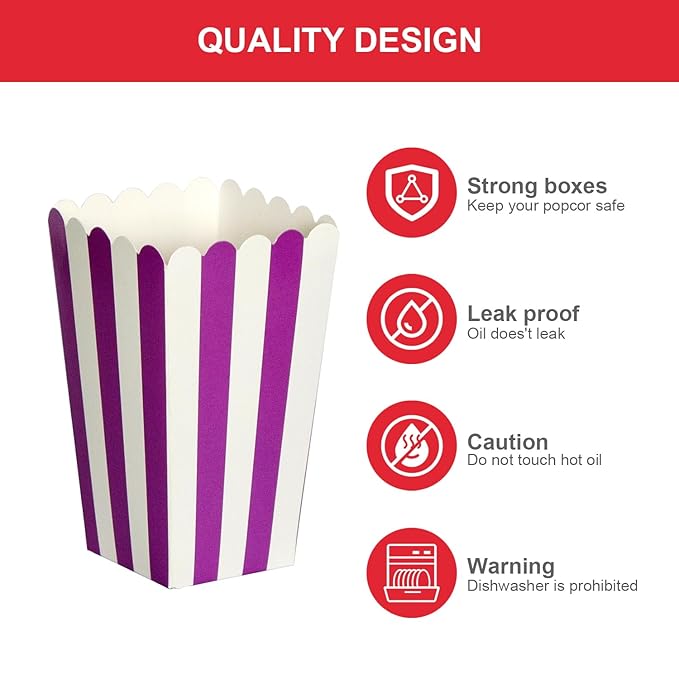 QUALITY DESIGN

Strong boxes
Keep your popcor safe

Leak proof
Oil does't leak

Caution
Do not touch hot oil

Warning
Dishwasher is prohibited